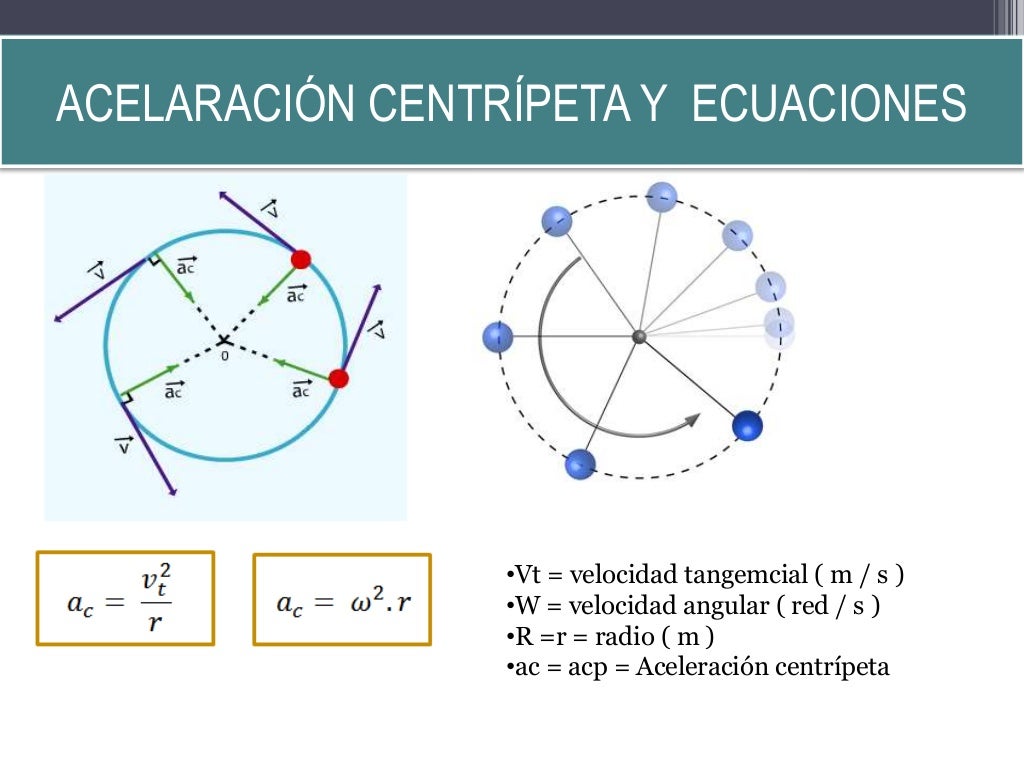 ACELARACIÓN CENTRÍPETA Y ECUACIONES

$\vec{v}$
$\vec{v}$
$\vec{a_c}$
$\vec{a_c}$
$\vec{v}$
0
$\vec{a_c}$
$\vec{a_c}$
$\vec{v}$

$a_c = \frac{v_t^2}{r}$

$a_c = \omega^2 . r$

•Vt = velocidad tangemcial ( m / s )
•W = velocidad angular ( red / s )
•R =r = radio ( m )
•ac = acp = Aceleración centrípeta